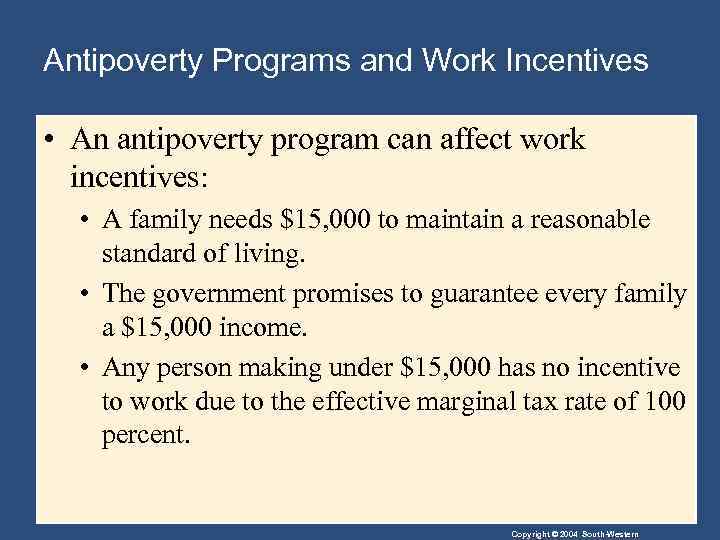 Antipoverty Programs and Work Incentives

• An antipoverty program can affect work incentives:

• A family needs \$15,000 to maintain a reasonable standard of living.

• The government promises to guarantee every family a \$15,000 income.

• Any person making under \$15,000 has no incentive to work due to the effective marginal tax rate of 100 percent.

Copyright © 2004 South-Western